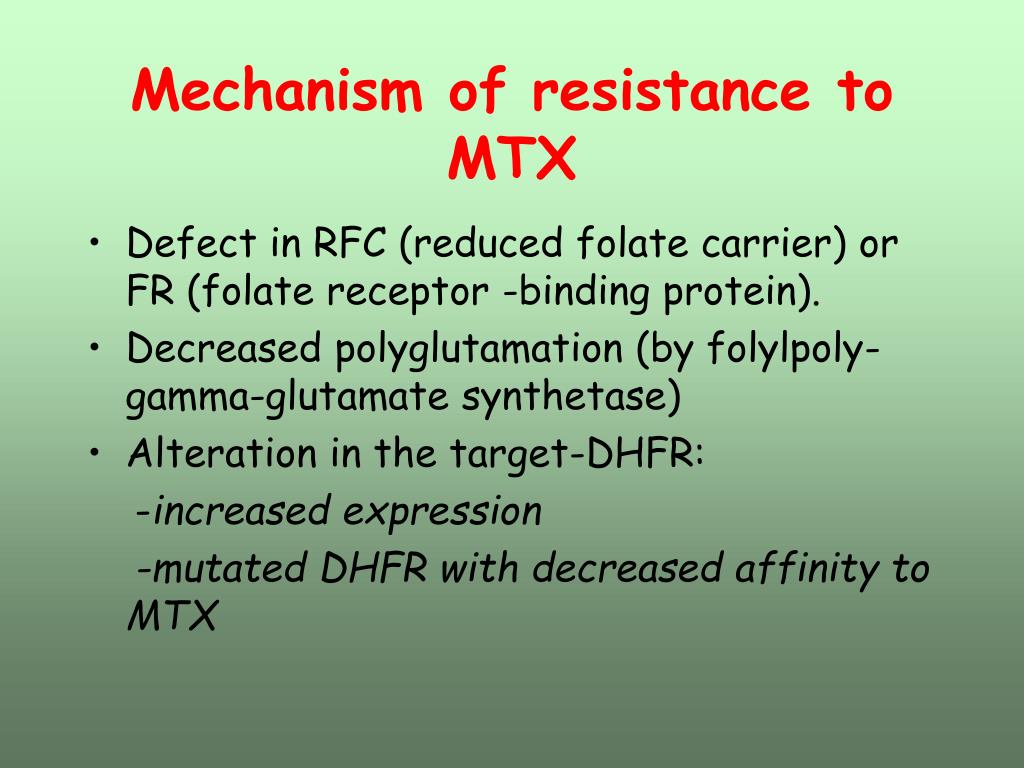 Mechanism of resistance to MTX

• Defect in RFC (reduced folate carrier) or FR (folate receptor -binding protein).
• Decreased polyglutamation (by folylpoly-gamma-glutamate synthetase)
• Alteration in the target-DHFR:
-increased expression
-mutated DHFR with decreased affinity to MTX